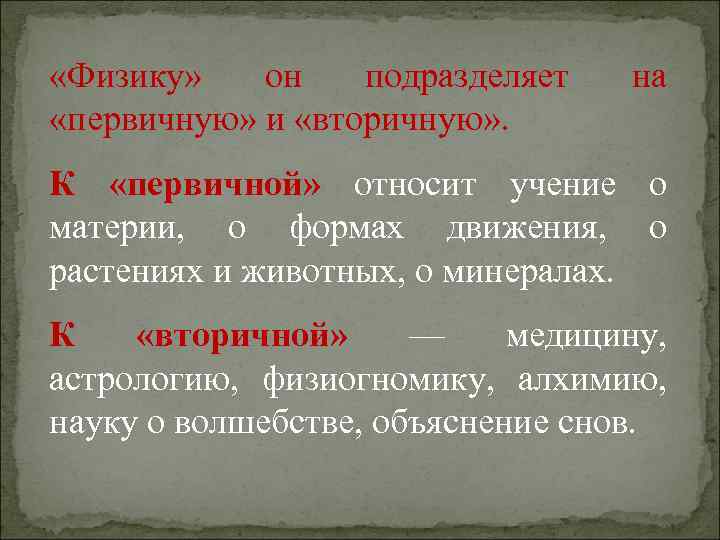 «Физику» он подразделяет на «первичную» и «вторичную».

К «первичной» относит учение о материи, о формах движения, о растениях и животных, о минералах.

К «вторичной» — медицину, астрологию, физиогномику, алхимию, науку о волшебстве, объяснение снов.